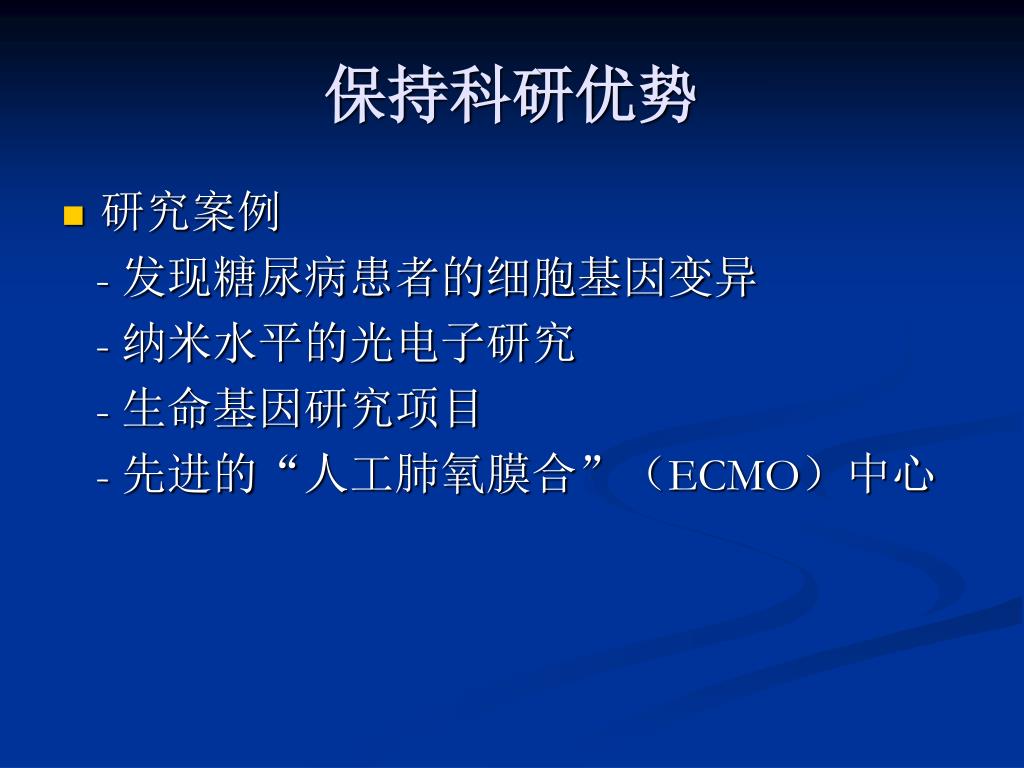 保持科研优势

研究案例
- 发现糖尿病患者的细胞基因变异
- 纳米水平的光电子研究
- 生命基因研究项目
- 先进的“人工肺氧膜合”（ECMO）中心